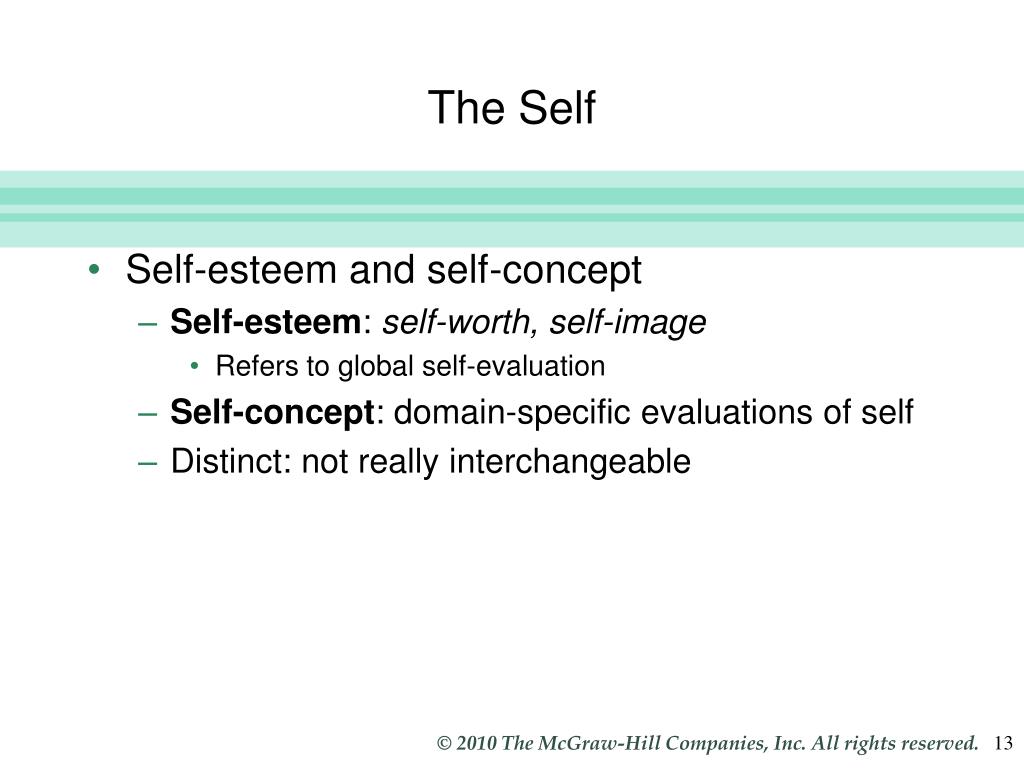 The Self

• Self-esteem and self-concept
– Self-esteem: self-worth, self-image
• Refers to global self-evaluation
– Self-concept: domain-specific evaluations of self
– Distinct: not really interchangeable

© 2010 The McGraw-Hill Companies, Inc. All rights reserved. 13